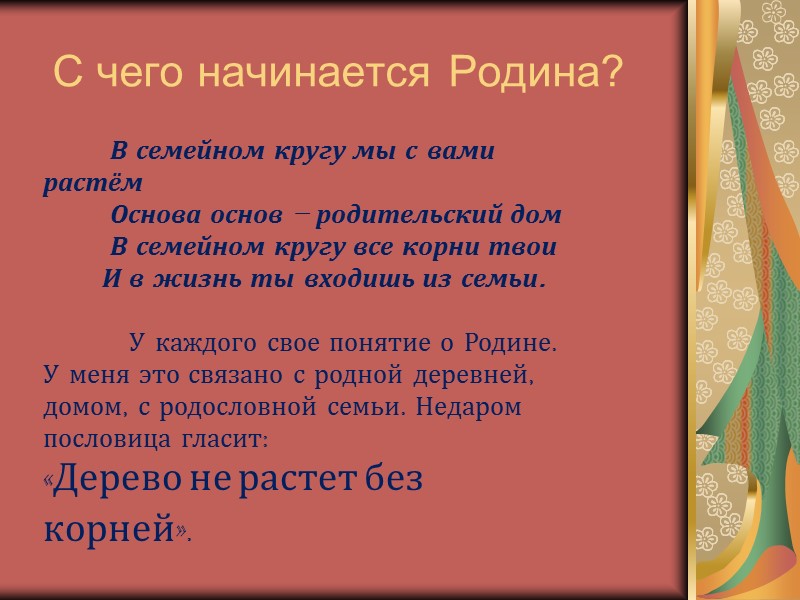 С чего начинается Родина?

В семейном кругу мы с вами растём
Основа основ – родительский дом
В семейном кругу все корни твои
И в жизнь ты входишь из семьи.

У каждого свое понятие о Родине. У меня это связано с родной деревней, домом, с родословной семьи. Недаром пословица гласит:
«Дерево не растет без корней».